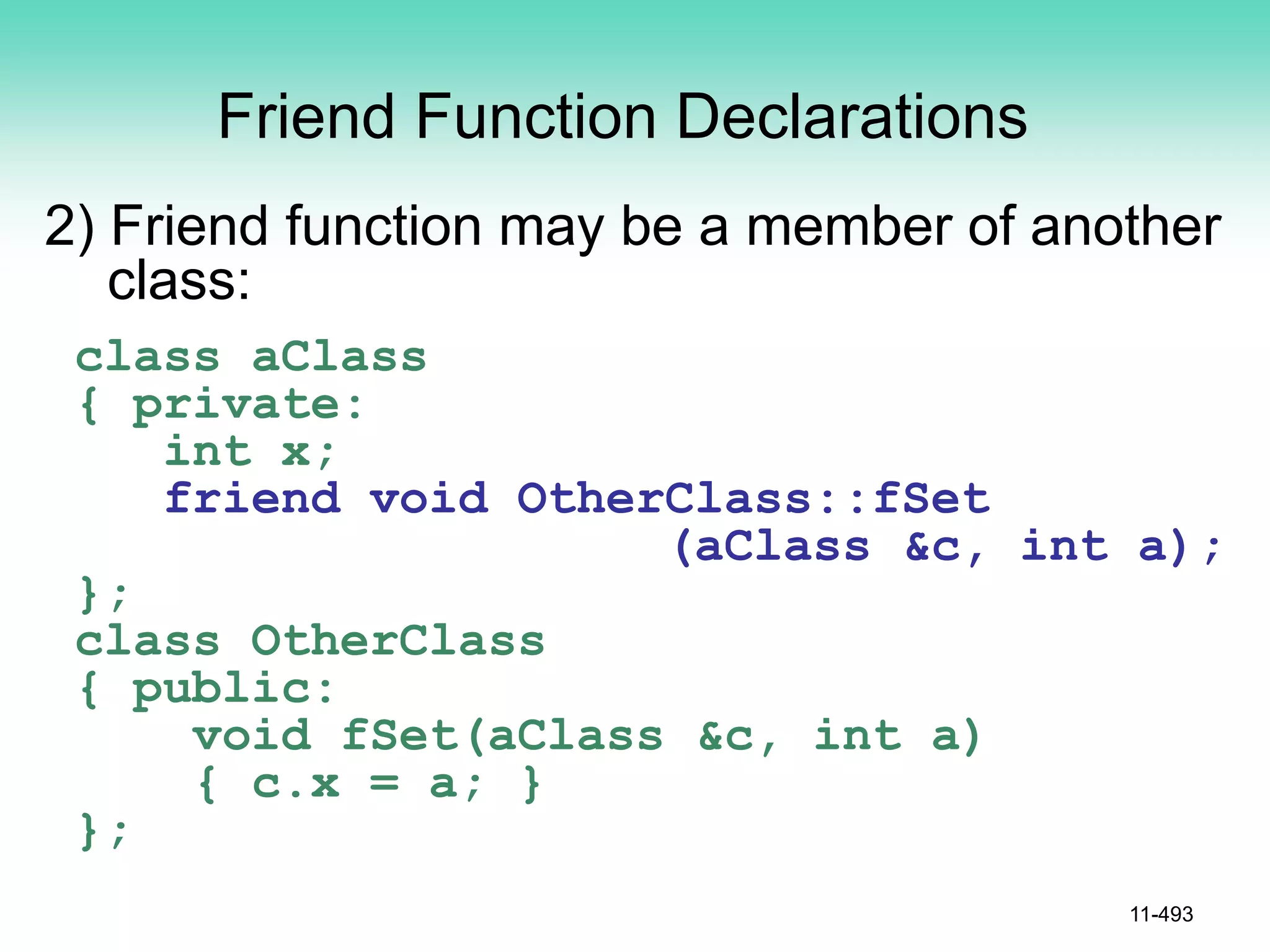 Friend Function Declarations

2) Friend function may be a member of another class:

class aClass
{ private:
    int x;
    friend void OtherClass::fSet
                        (aClass &c, int a);
};
class OtherClass
{ public:
    void fSet(aClass &c, int a)
    { c.x = a; }
};

11-493